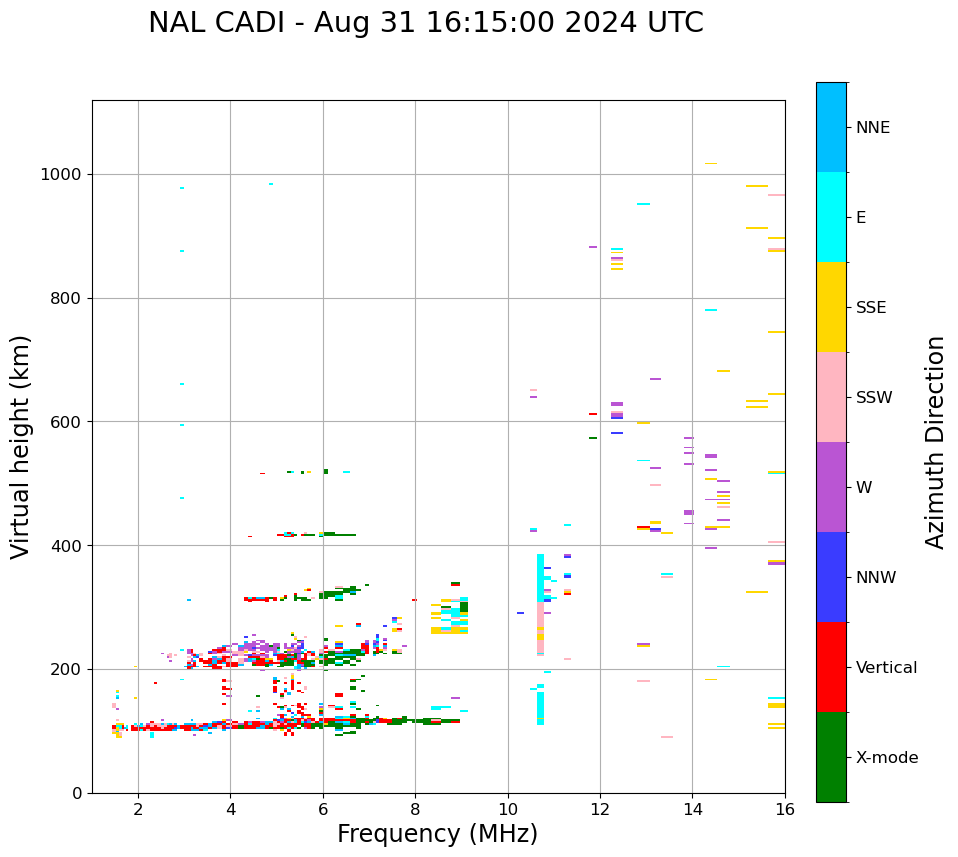 NAL CADI - Aug 31 16:15:00 2024 UTC

Virtual height (km)

1000
800
600
400
200
0

2
4
6
8
10
12
14
16

Frequency (MHz)

NNE
E
SSE
SSW
W
NNW
Vertical
X-mode

Azimuth Direction